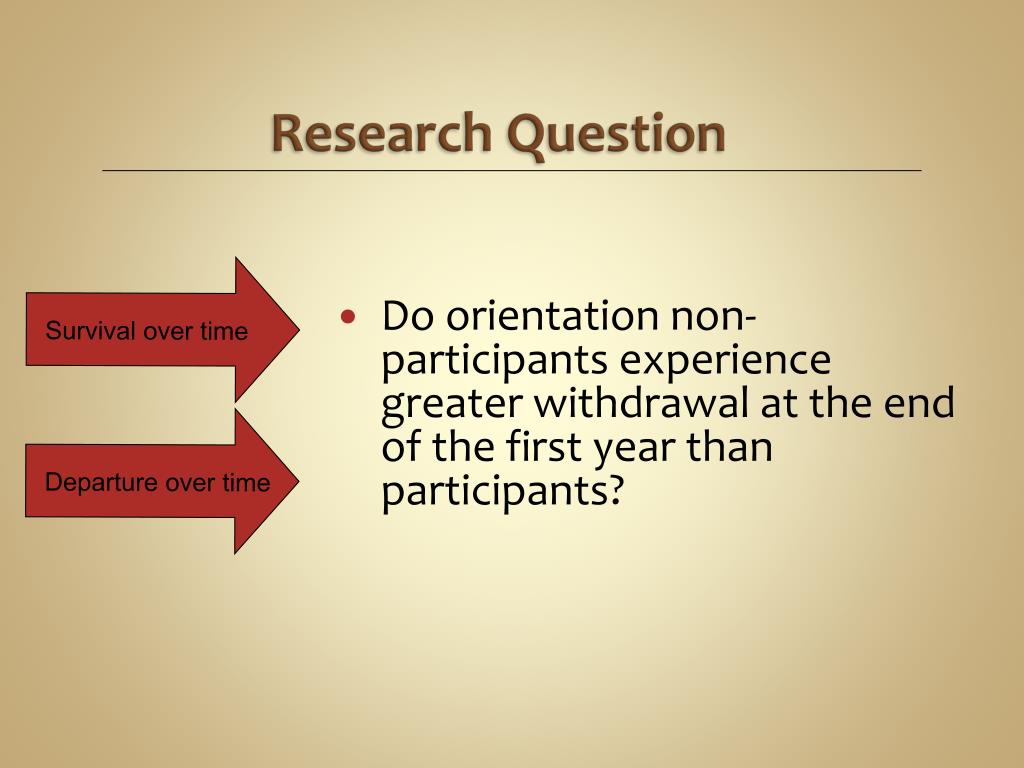 Research Question

Survival over time

Departure over time

• Do orientation non-participants experience greater withdrawal at the end of the first year than participants?